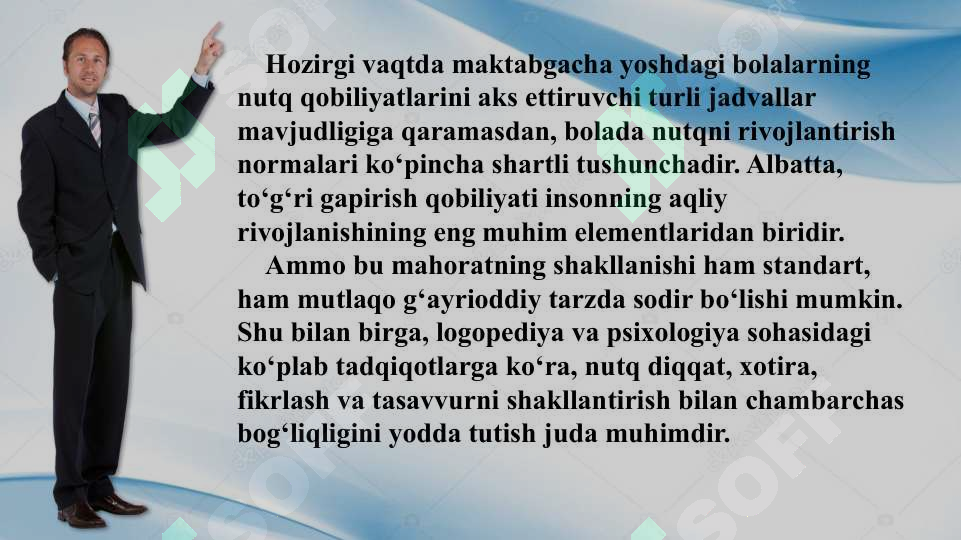 Hozirgi vaqtda maktabgacha yoshdagi bolalarning nutq qobiliyatlarini aks ettiruvchi turli jadvallar mavjudligiga qaramasdan, bolada nutqni rivojlantirish normalari ko‘pincha shartli tushunchadir. Albatta, to‘g‘ri gapirish qobiliyati insonning aqliy rivojlanishining eng muhim elementlaridan biridir.

Ammo bu mahoratning shakllanishi ham standart, ham mutlaqo g‘ayrioddiy tarzda sodir bo‘lishi mumkin. Shu bilan birga, logopediya va psixologiya sohasidagi ko‘plab tadqiqotlarga ko‘ra, nutq diqqat, xotira, fikrlash va tasavvurni shakllantirish bilan chambarchas bog‘liqligini yodda tutish juda muhimdir.

SOFT